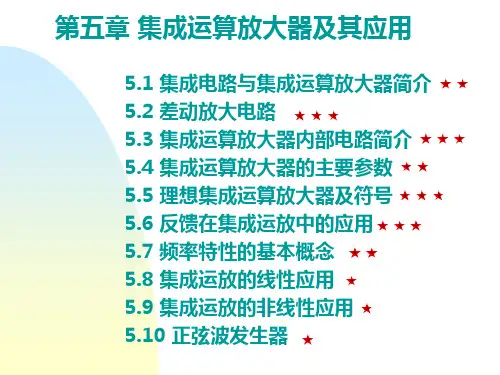 第五章 集成运算放大器及其应用

5.1 集成电路与集成运算放大器简介 ★★
5.2 差动放大电路 ★★★
5.3 集成运算放大器内部电路简介 ★★★
5.4 集成运算放大器的主要参数 ★★
5.5 理想集成运算放大器及符号 ★★★
5.6 反馈在集成运放中的应用 ★★★
5.7 频率特性的基本概念 ★★
5.8 集成运放的线性应用 ★
5.9 集成运放的非线性应用 ★
5.10 正弦波发生器 ★